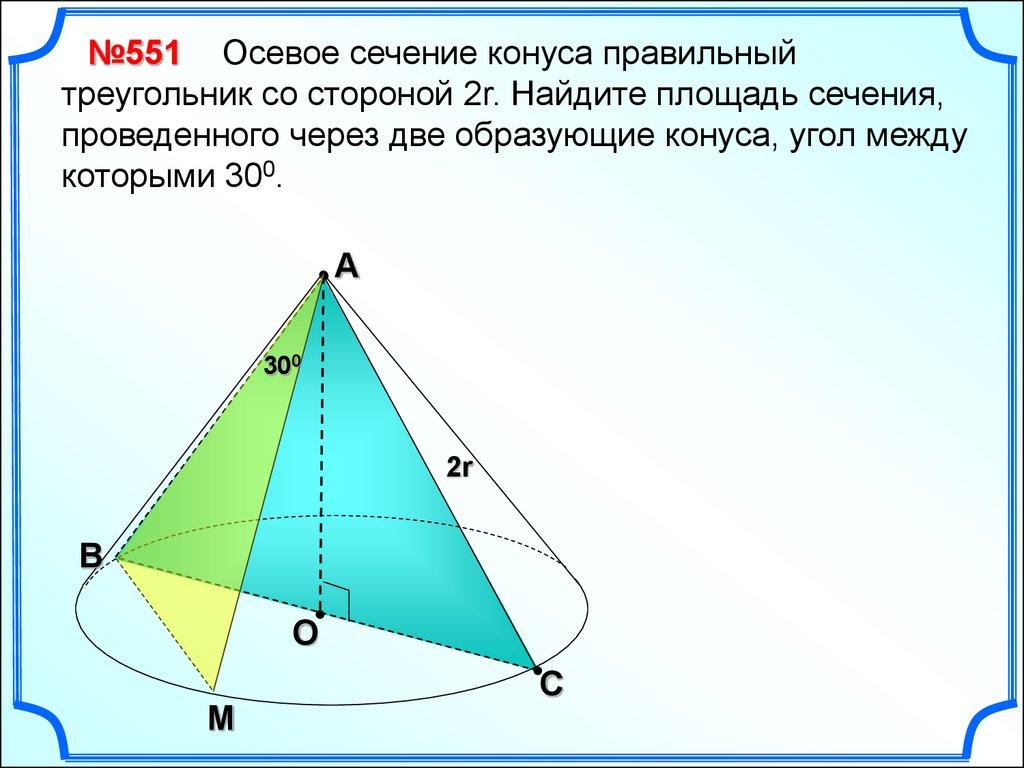 №551 Осевое сечение конуса правильный треугольник со стороной 2r. Найдите площадь сечения, проведенного через две образующие конуса, угол между которыми $30^0$.

A

$30^0$

2r

B

O

C

M